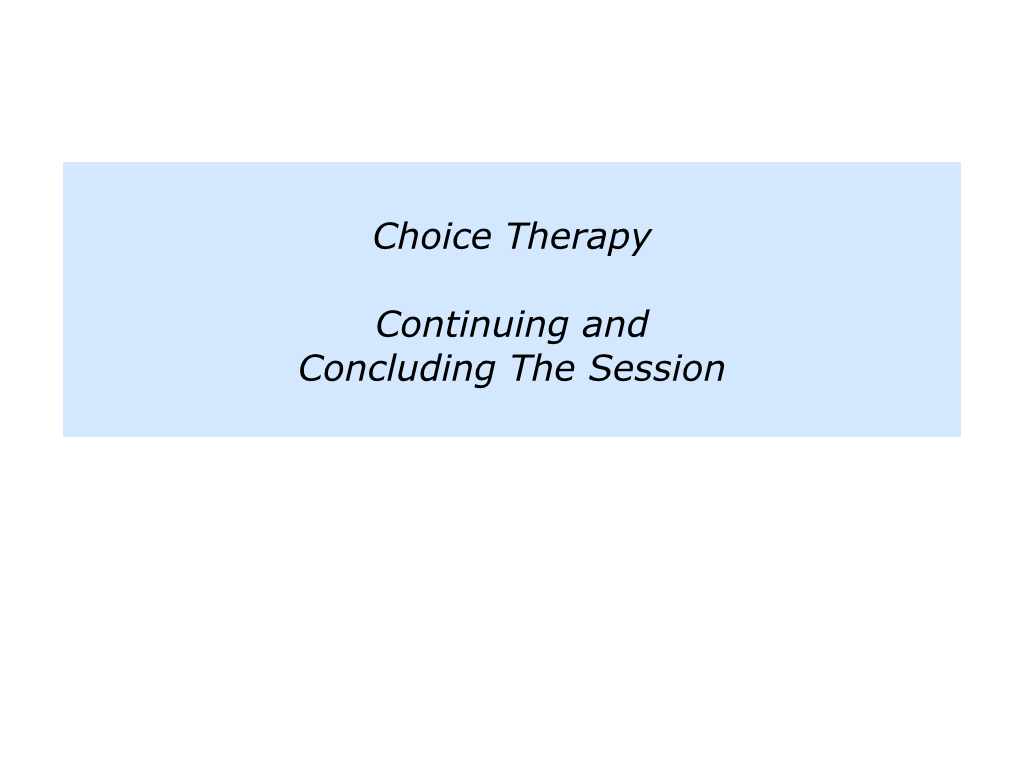 Choice Therapy

Continuing and Concluding The Session